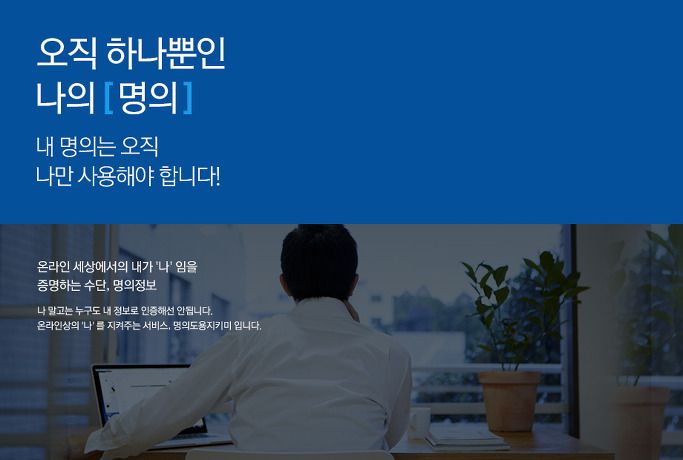 오직 하나뿐인
나의 [ 명의 ]

내 명의는 오직
나만 사용해야 합니다!

온라인 세상에서의 내가 '나' 임을
증명하는 수단, 명의정보

나 말고는 누구도 내 정보로 인증해선 안됩니다.
온라인상의 '나' 를 지켜주는 서비스, 명의도용지키미 입니다.